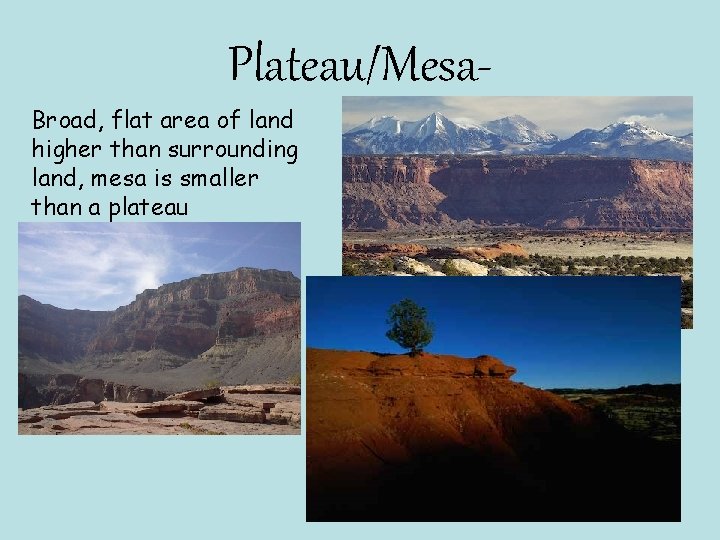 Plateau/Mesa-

Broad, flat area of land higher than surrounding land, mesa is smaller than a plateau